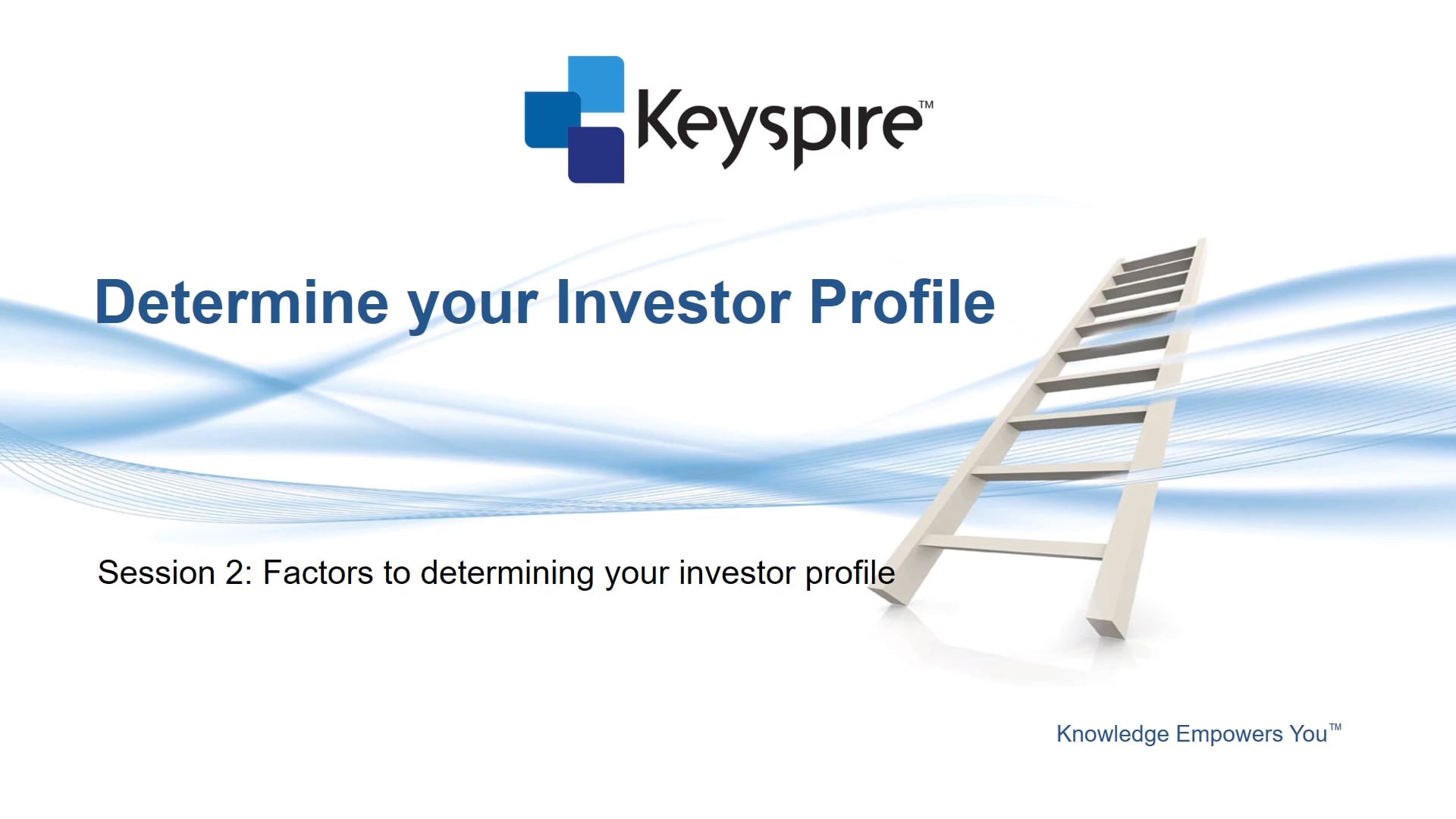 Keyspire™

Determine your Investor Profile

Session 2: Factors to determining your investor profile

Knowledge Empowers You™